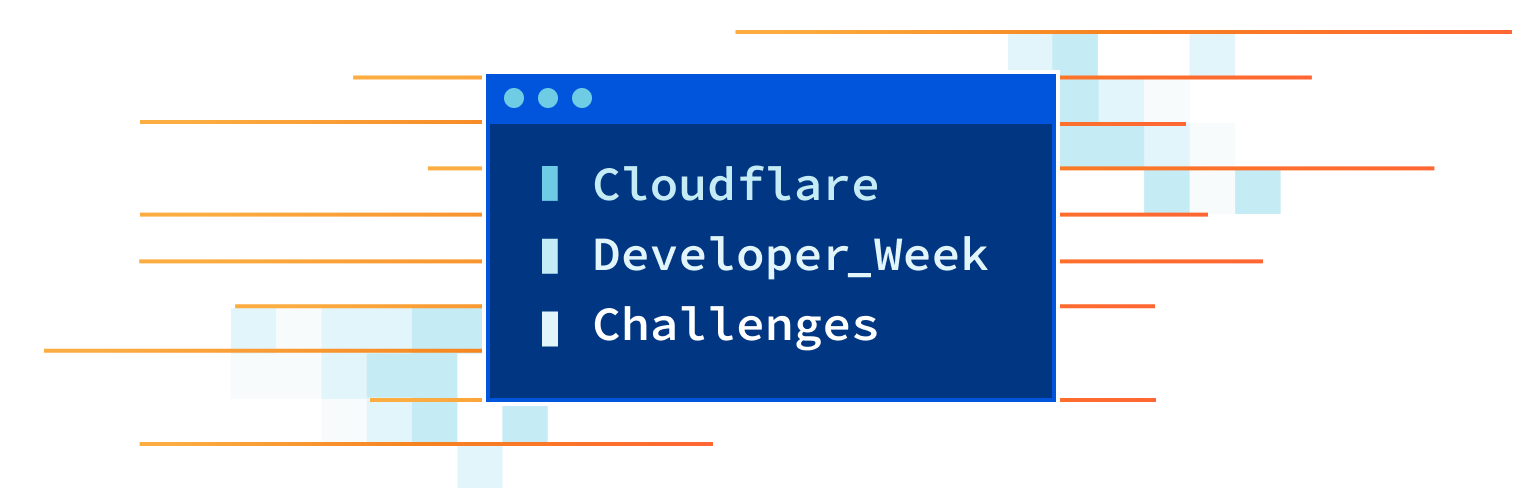 Cloudflare
Developer_Week
Challenges